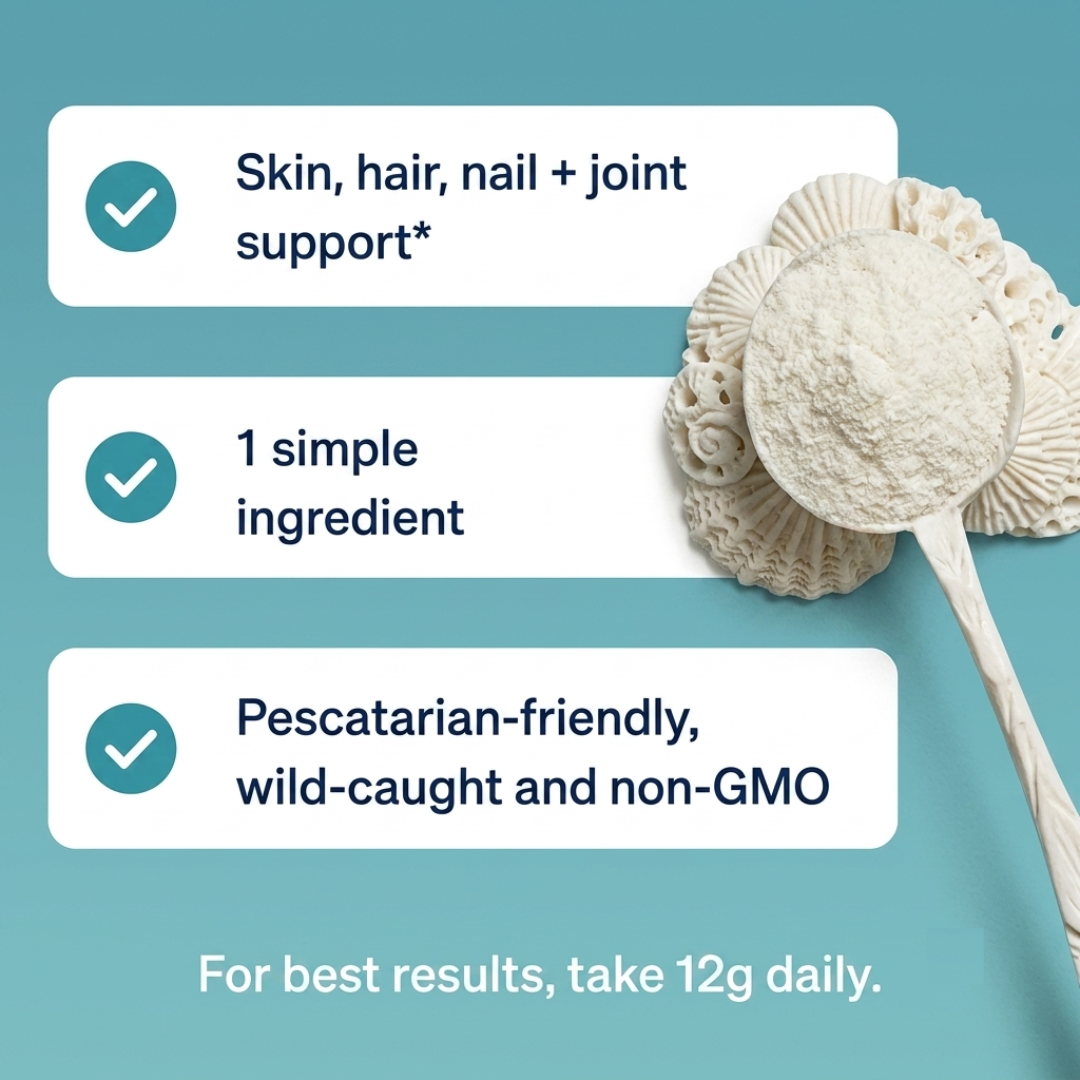 Skin, hair, nail + joint support*

1 simple ingredient

Pescatarian-friendly, wild-caught and non-GMO

For best results, take 12g daily.